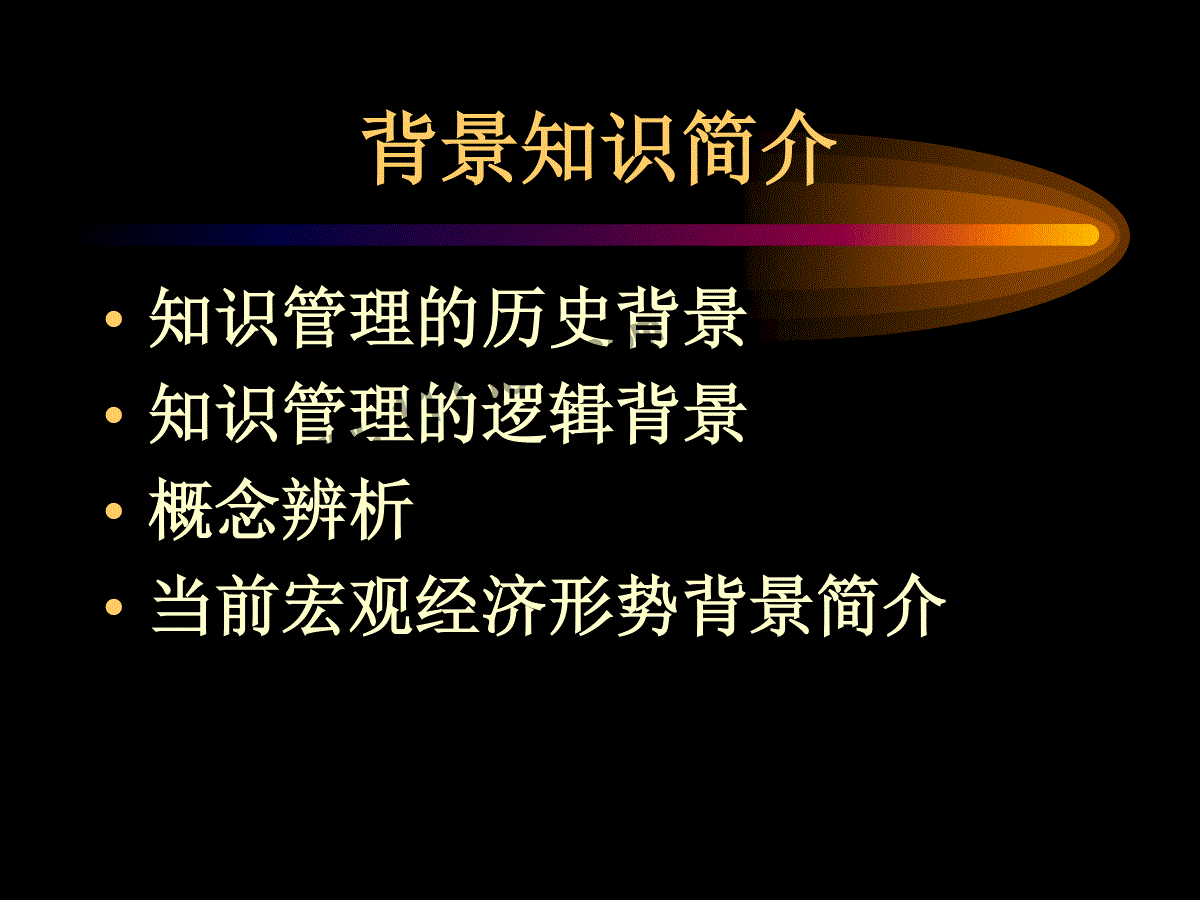 背景知识简介

• 知识管理的历史背景
• 知识管理的逻辑背景
• 概念辨析
• 当前宏观经济形势背景简介